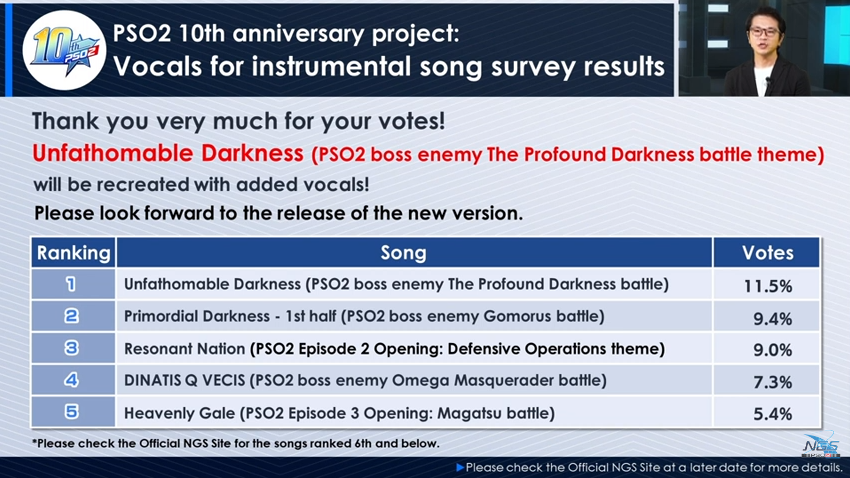 10th PSO2

PSO2 10th anniversary project:
Vocals for instrumental song survey results

Thank you very much for your votes!
Unfathomable Darkness (PSO2 boss enemy The Profound Darkness battle theme) will be recreated with added vocals!
Please look forward to the release of the new version.

| Ranking | Song | Votes |
|---|---|---|
| 1 | Unfathomable Darkness (PSO2 boss enemy The Profound Darkness battle) | 11.5% |
| 2 | Primordial Darkness - 1st half (PSO2 boss enemy Gomorus battle) | 9.4% |
| 3 | Resonant Nation (PSO2 Episode 2 Opening: Defensive Operations theme) | 9.0% |
| 4 | DINATIS Q VECIS (PSO2 boss enemy Omega Masquerader battle) | 7.3% |
| 5 | Heavenly Gale (PSO2 Episode 3 Opening: Magatsu battle) | 5.4% |

*Please check the Official NGS Site for the songs ranked 6th and below.

NGS

▶Please check the Official NGS Site at a later date for more details.